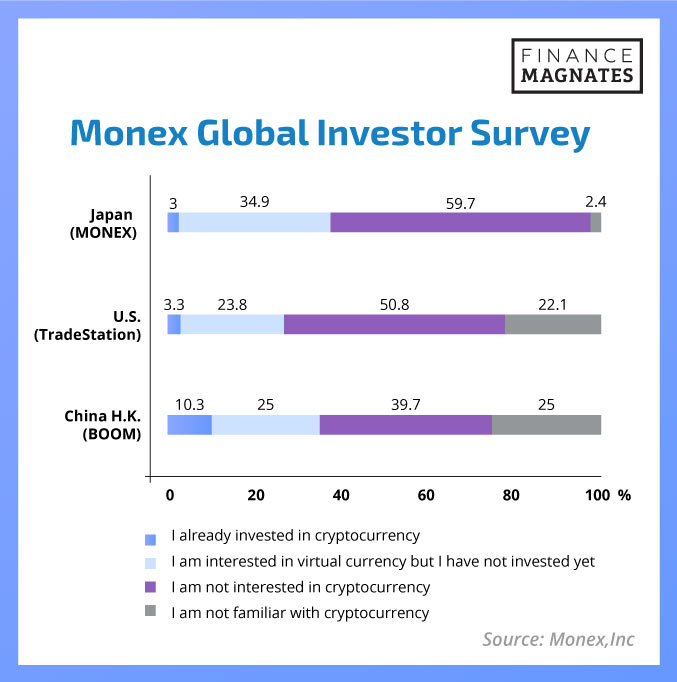 FINANCE MAGNATES

Monex Global Investor Survey

Japan (MONEX)
3
34.9
59.7
2.4

U.S. (TradeStation)
3.3
23.8
50.8
22.1

China H.K. (BOOM)
10.3
25
39.7
25

0
20
40
60
80
100 %

I already invested in cryptocurrency
I am interested in virtual currency but I have not invested yet
I am not interested in cryptocurrency
I am not familiar with cryptocurrency

Source: Monex,Inc